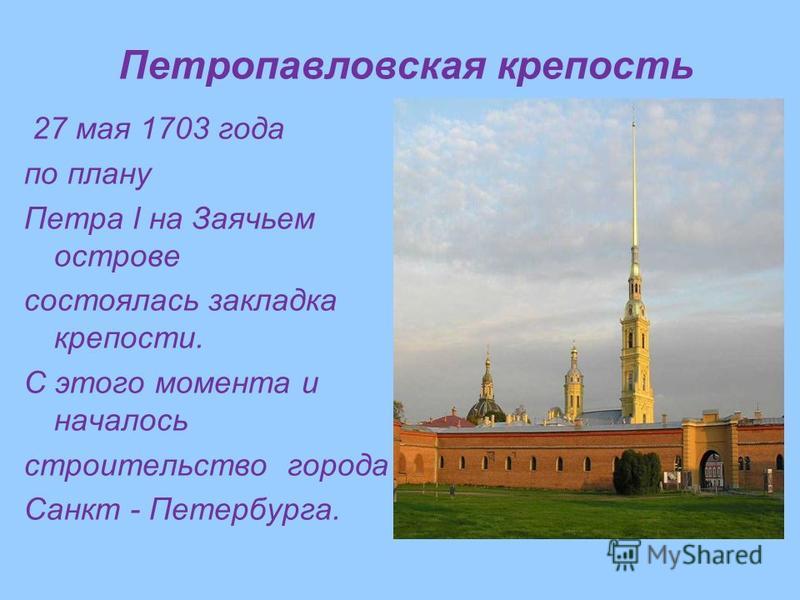 Петропавловская крепость

27 мая 1703 года

по плану

Петра I на Заячьем острове

состоялась закладка крепости.

С этого момента и началось

строительство города

Санкт - Петербурга.

MyShared